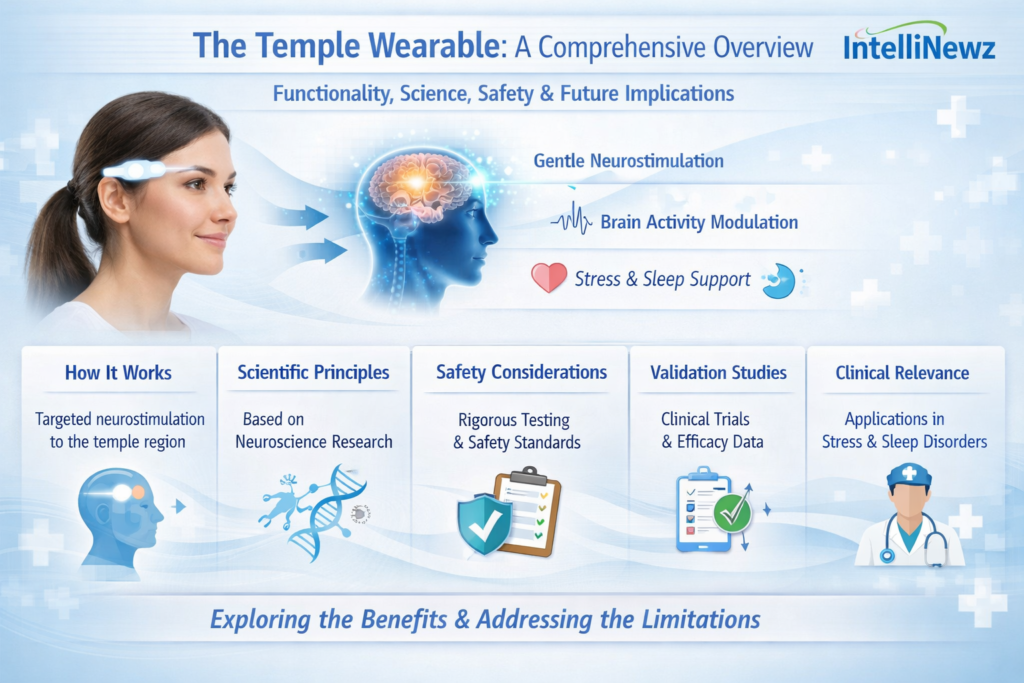 The Temple Wearable: A Comprehensive Overview

IntelliNewz

Functionality, Science, Safety & Future Implications

Gentle Neurostimulation

Brain Activity Modulation

Stress & Sleep Support

How It Works

Targeted neurostimulation to the temple region

Scientific Principles

Based on Neuroscience Research

Safety Considerations

Rigorous Testing & Safety Standards

Validation Studies

Clinical Trials & Efficacy Data

Clinical Relevance

Applications in Stress & Sleep Disorders

Exploring the Benefits & Addressing the Limitations